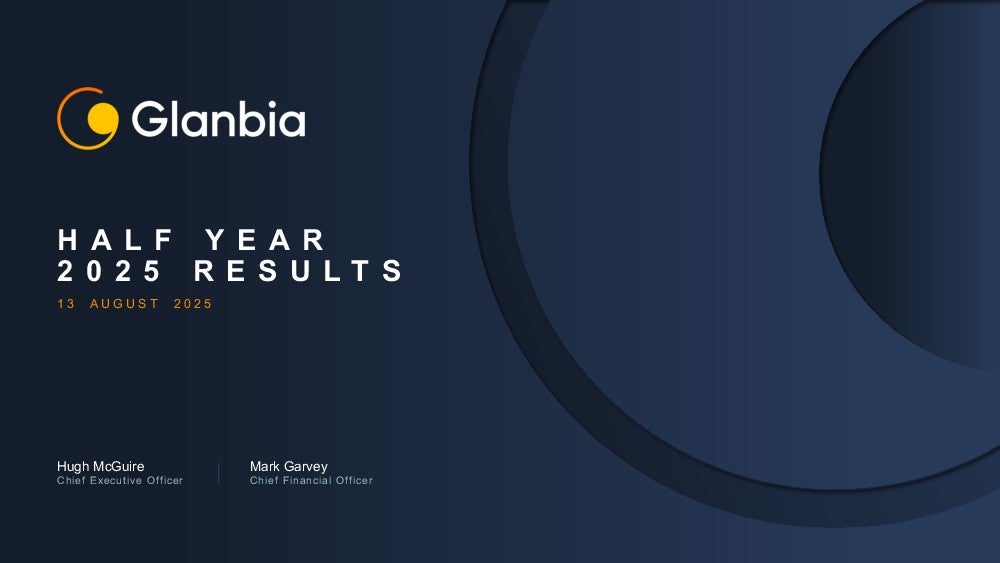 Glanbia

HALF YEAR
2025 RESULTS

13 AUGUST 2025

Hugh McGuire
Chief Executive Officer

Mark Garvey
Chief Financial Officer